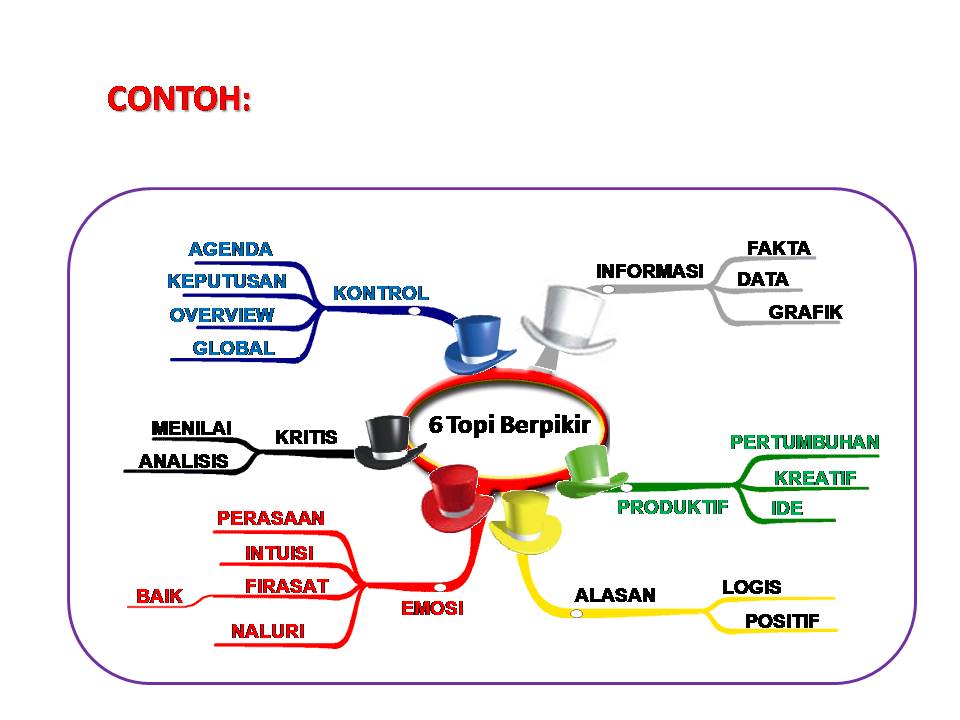 CONTOH:

6 Topi Berpikir

KONTROL
AGENDA
KEPUTUSAN
OVERVIEW
GLOBAL

INFORMASI
FAKTA
DATA
GRAFIK

KRITIS
MENILAI
ANALISIS

PRODUKTIF
PERTUMBUHAN
KREATIF
IDE

EMOSI
PERASAAN
INTUISI
FIRASAT
BAIK
NALURI

ALASAN
LOGIS
POSITIF